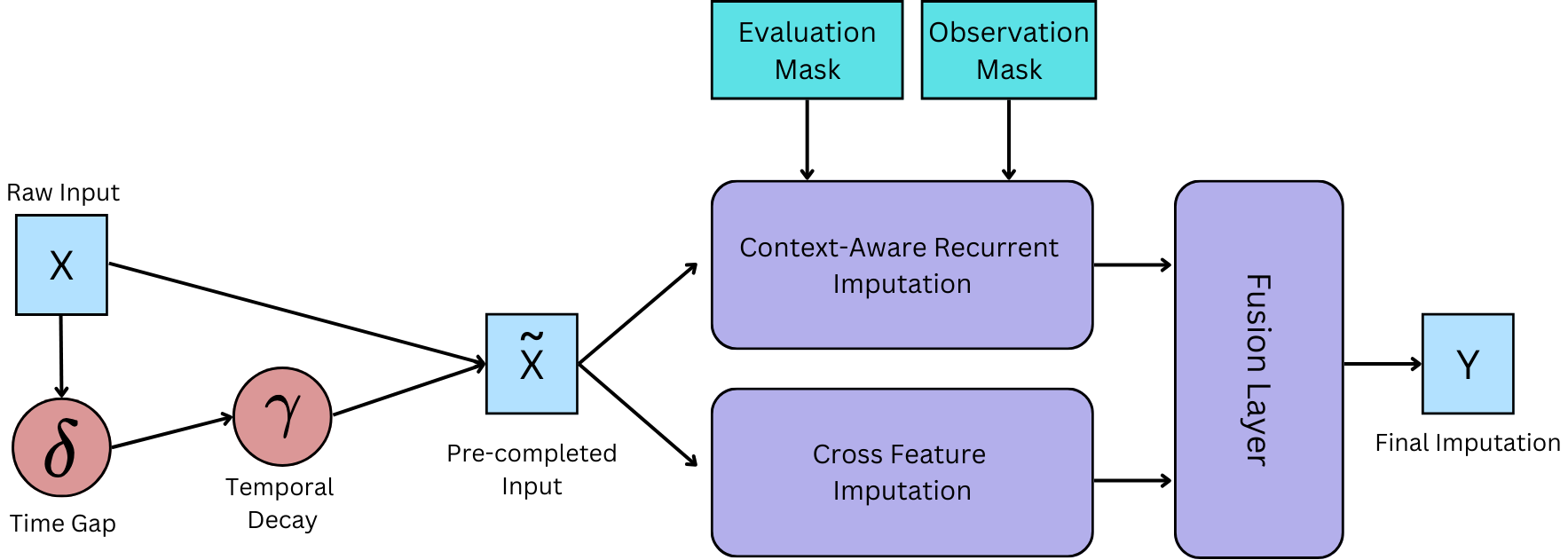 Evaluation Mask

Observation Mask

Raw Input

X

$\delta$

Time Gap

$\gamma$

Temporal Decay

$\tilde{X}$

Pre-completed Input

Context-Aware Recurrent Imputation

Cross Feature Imputation

Fusion Layer

Y

Final Imputation